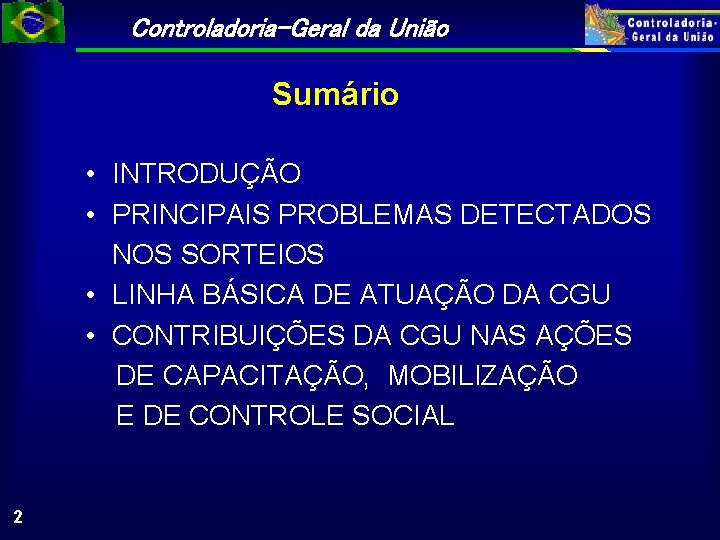 Controladoria-Geral da União

Controladoria-Geral da União

Sumário

• INTRODUÇÃO
• PRINCIPAIS PROBLEMAS DETECTADOS NOS SORTEIOS
• LINHA BÁSICA DE ATUAÇÃO DA CGU
• CONTRIBUIÇÕES DA CGU NAS AÇÕES DE CAPACITAÇÃO, MOBILIZAÇÃO E DE CONTROLE SOCIAL

2